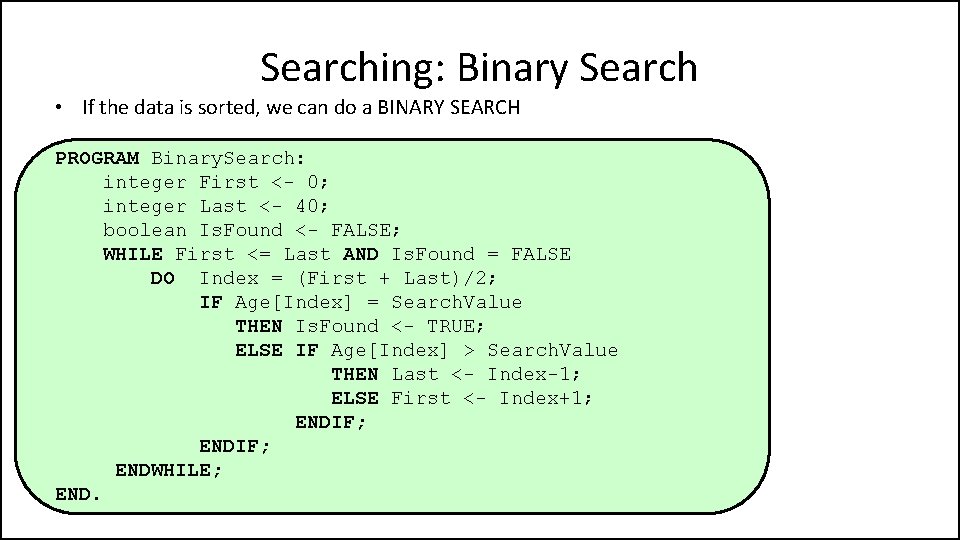 Searching: Binary Search

• If the data is sorted, we can do a BINARY SEARCH

PROGRAM BinarySearch:
    integer First <- 0;
    integer Last <- 40;
    boolean IsFound <- FALSE;
    WHILE First <= Last AND IsFound = FALSE
        DO  Index = (First + Last)/2;
            IF Age[Index] = SearchValue
               THEN IsFound <- TRUE;
               ELSE IF Age[Index] > SearchValue
                       THEN Last <- Index-1;
                       ELSE First <- Index+1;
                    ENDIF;
            ENDIF;
     ENDWHILE;
END.